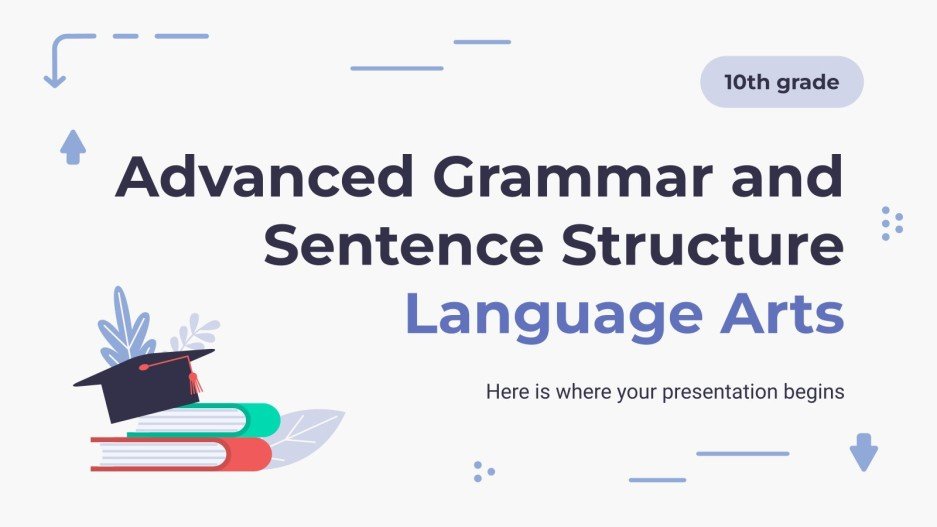 10th grade

Advanced Grammar and Sentence Structure
Language Arts

Here is where your presentation begins